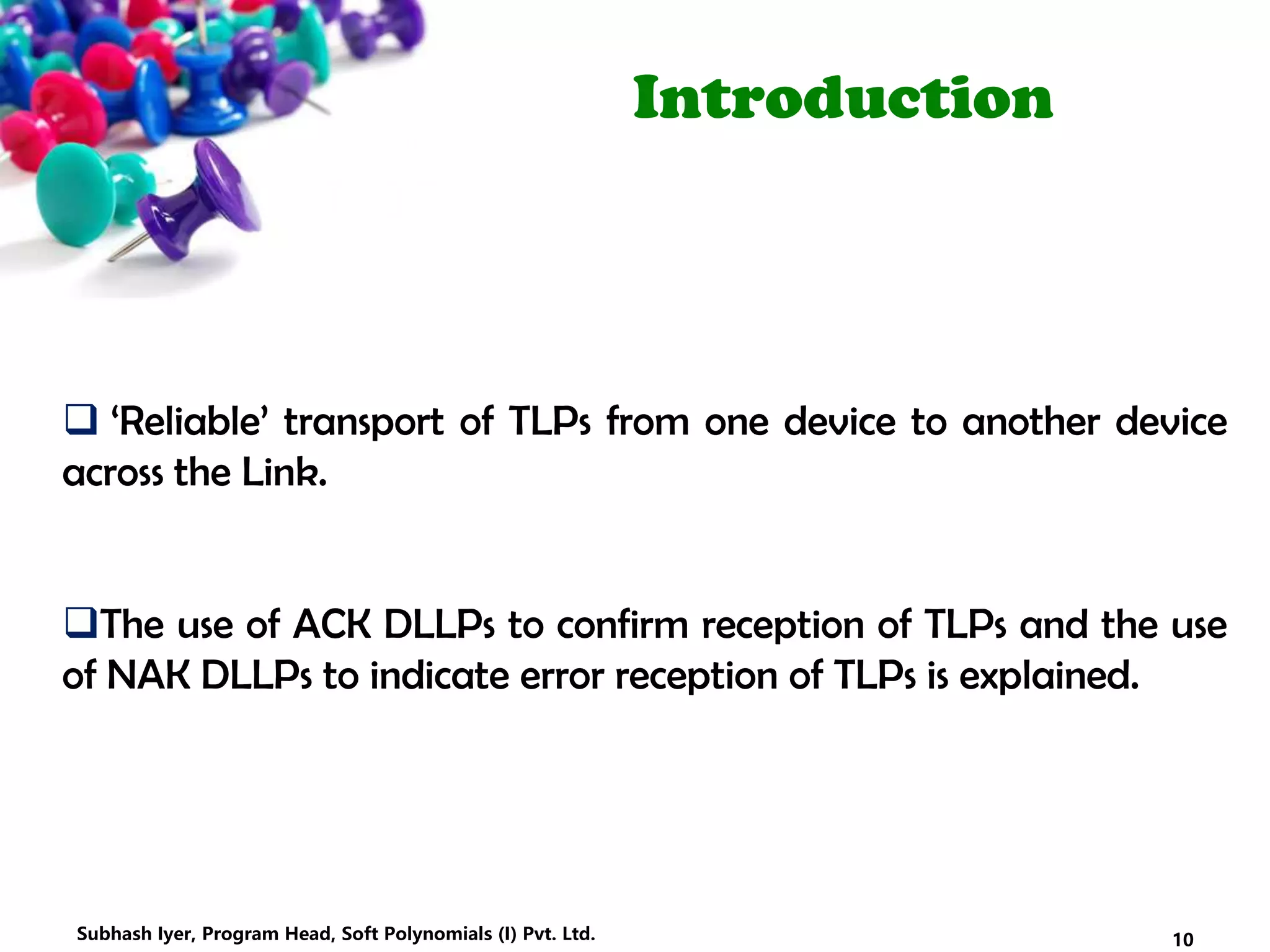 Introduction

❑ ‘Reliable’ transport of TLPs from one device to another device across the Link.

❑The use of ACK DLLPs to confirm reception of TLPs and the use of NAK DLLPs to indicate error reception of TLPs is explained.

Subhash Iyer, Program Head, Soft Polynomials (I) Pvt. Ltd.

10